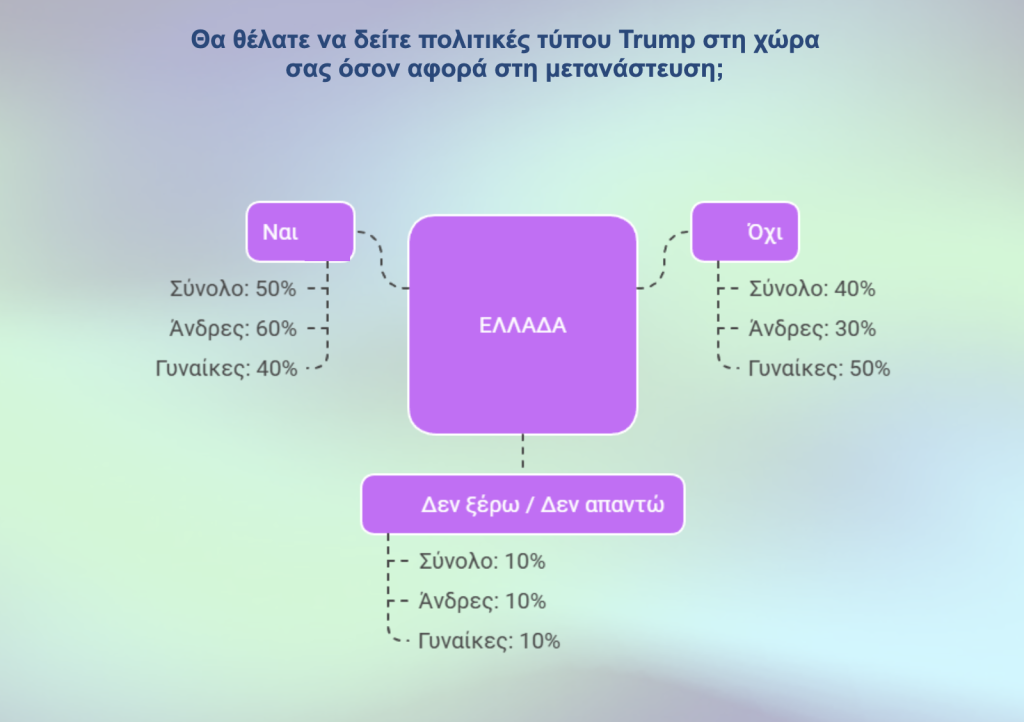 Θα θέλατε να δείτε πολιτικές τύπου Trump στη χώρα σας όσον αφορά στη μετανάστευση;

Ναι

Σύνολο: 50%
Άνδρες: 60%
Γυναίκες: 40%

ΕΛΛΑΔΑ

Όχι

Σύνολο: 40%
Άνδρες: 30%
Γυναίκες: 50%

Δεν ξέρω / Δεν απαντώ

Σύνολο: 10%
Άνδρες: 10%
Γυναίκες: 10%